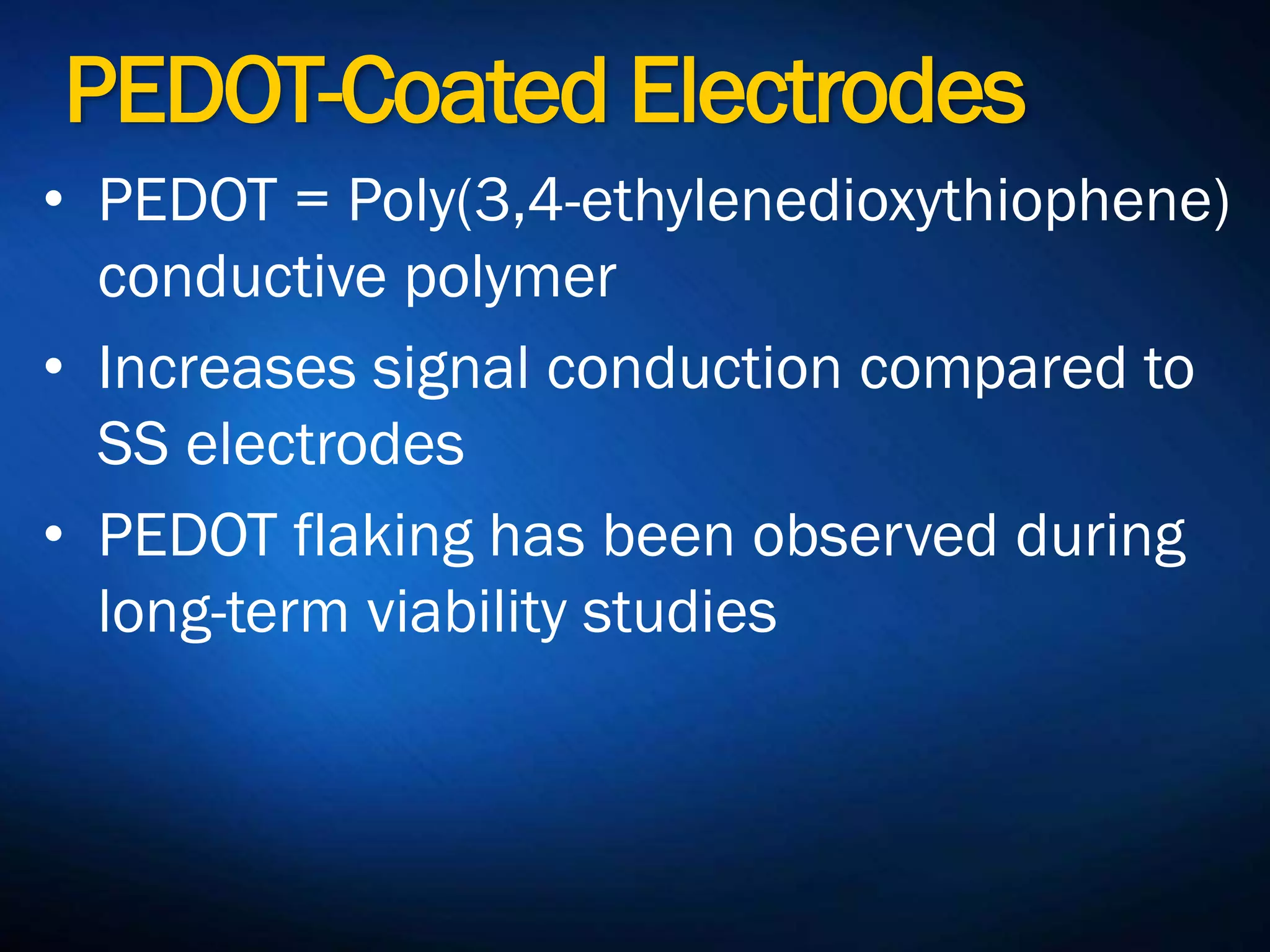 PEDOT-Coated Electrodes

• PEDOT = Poly(3,4-ethylenedioxythiophene) conductive polymer

• Increases signal conduction compared to SS electrodes

• PEDOT flaking has been observed during long-term viability studies